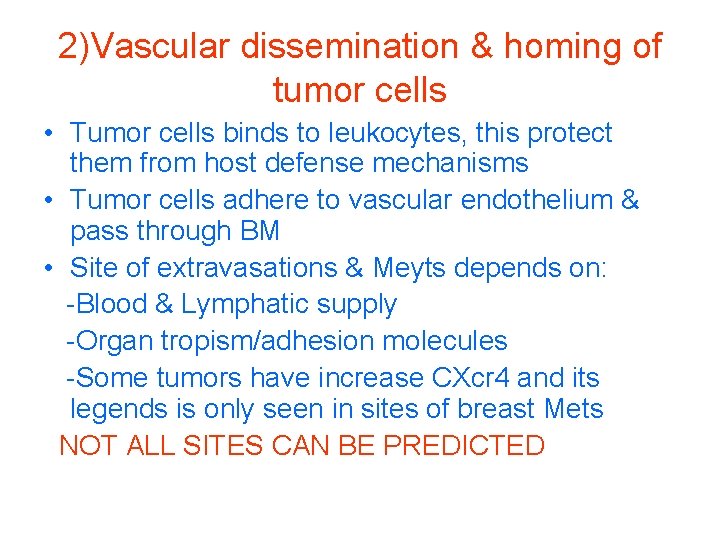 2)Vascular dissemination & homing of tumor cells

• Tumor cells binds to leukocytes, this protect them from host defense mechanisms
• Tumor cells adhere to vascular endothelium & pass through BM
• Site of extravasations & Meyts depends on:
-Blood & Lymphatic supply
-Organ tropism/adhesion molecules
-Some tumors have increase CXcr4 and its legends is only seen in sites of breast Mets
NOT ALL SITES CAN BE PREDICTED